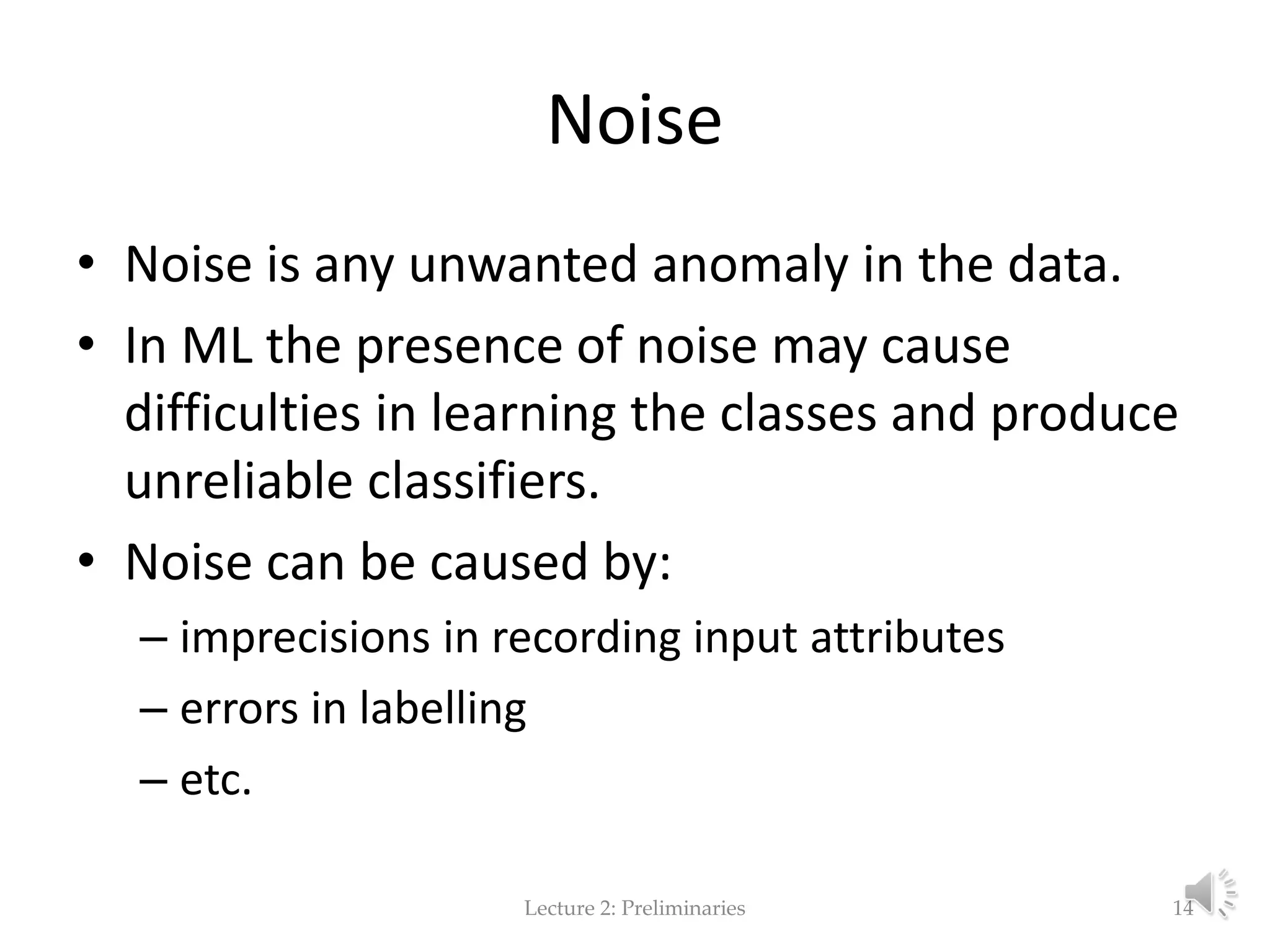 Noise

• Noise is any unwanted anomaly in the data.
• In ML the presence of noise may cause difficulties in learning the classes and produce unreliable classifiers.
• Noise can be caused by:
– imprecisions in recording input attributes
– errors in labelling
– etc.

Lecture 2: Preliminaries

14